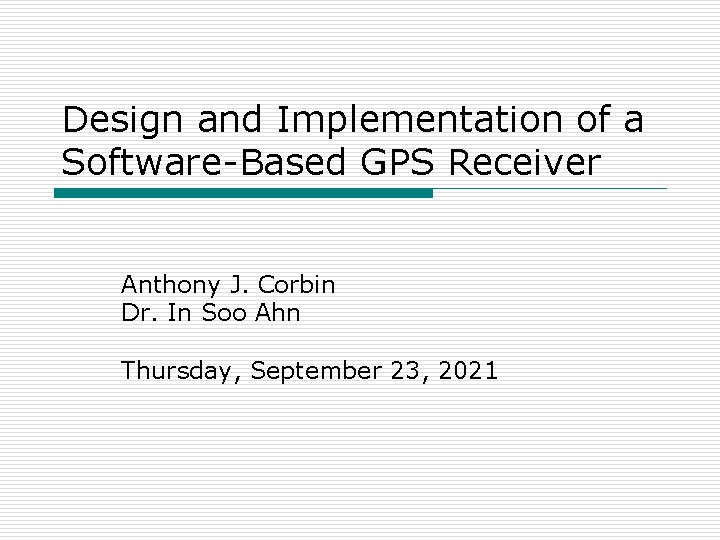 Design and Implementation of a Software-Based GPS Receiver

Anthony J. Corbin
Dr. In Soo Ahn

Thursday, September 23, 2021